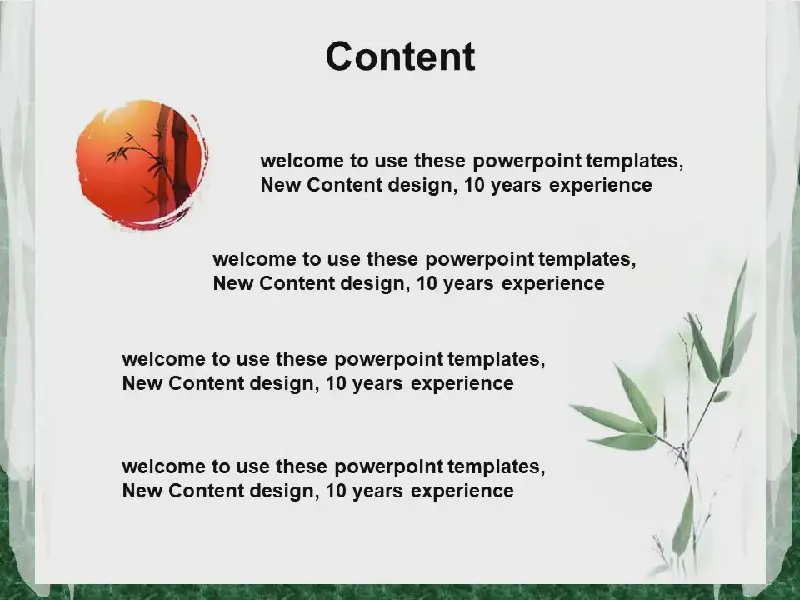 Content

welcome to use these powerpoint templates, New Content design, 10 years experience

welcome to use these powerpoint templates, New Content design, 10 years experience

welcome to use these powerpoint templates, New Content design, 10 years experience

welcome to use these powerpoint templates, New Content design, 10 years experience